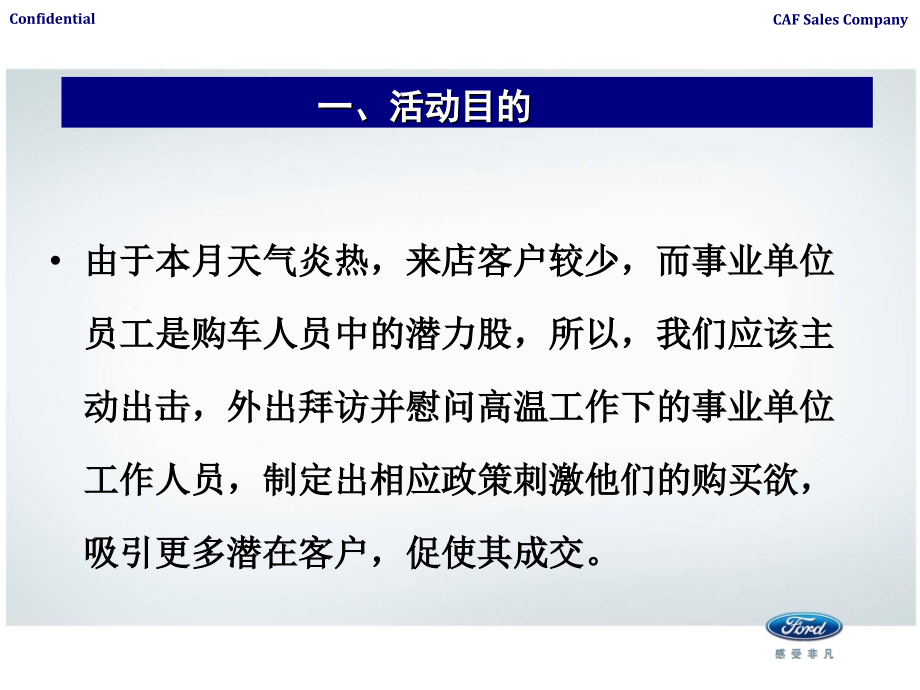 Confidential

CAF Sales Company

一、活动目的

• 由于本月天气炎热，来店客户较少，而事业单位员工是购车人员中的潜力股，所以，我们应该主动出击，外出拜访并慰问高温工作下的事业单位工作人员，制定出相应政策刺激他们的购买欲，吸引更多潜在客户，促使其成交。

Ford

感受非凡